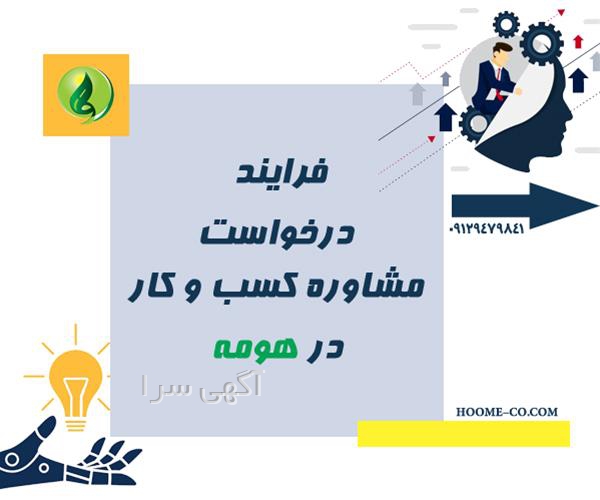 فرایند
درخواست
مشاوره کسب و کار
در هومه

۰۹۱۲۹۴۷۹۸۴۱

آگهی سرا

HOOME-CO.COM